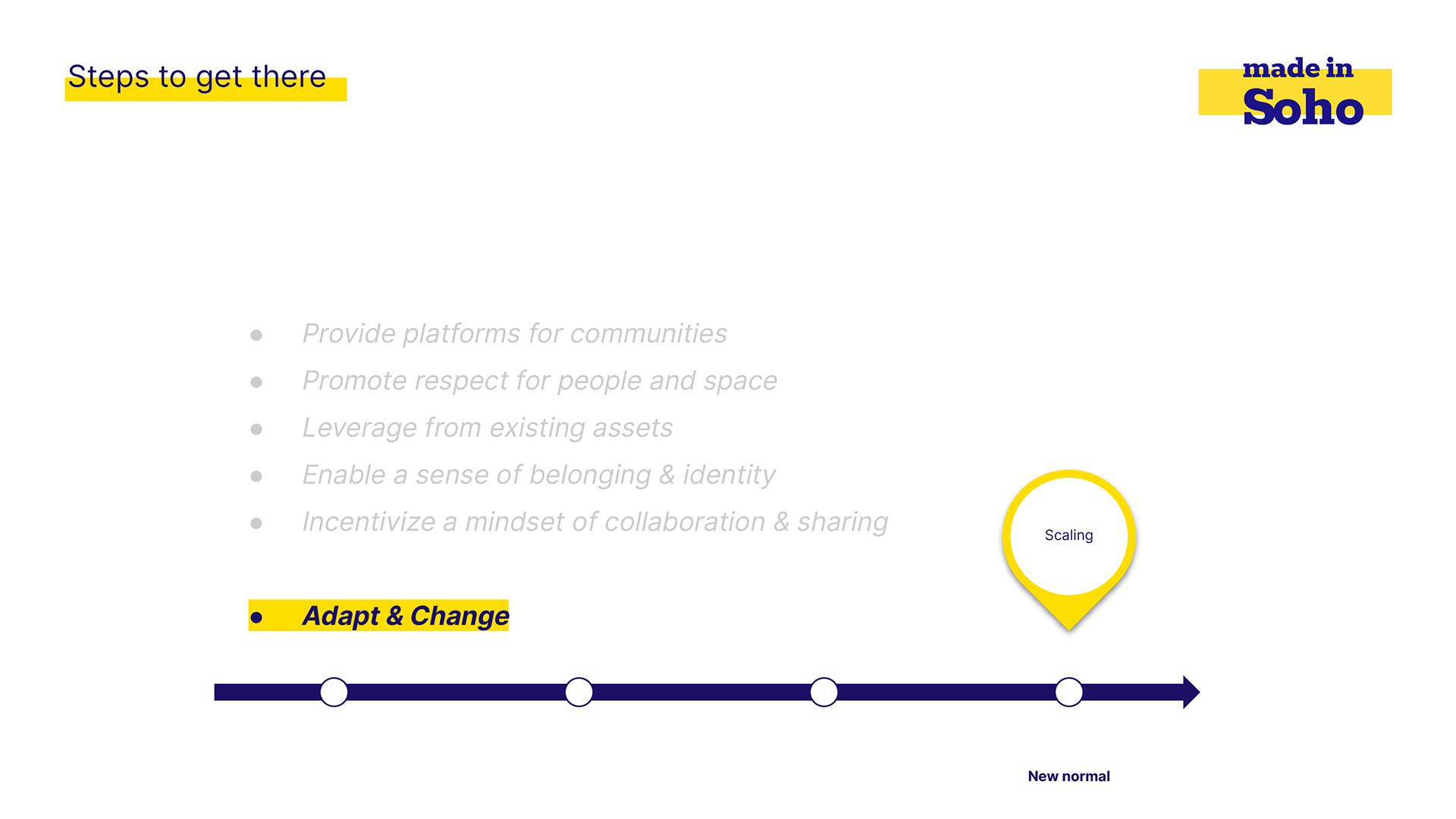 Steps to get there

made in
Soho

- Provide platforms for communities
- Promote respect for people and space
- Leverage from existing assets
- Enable a sense of belonging & identity
- Incentivize a mindset of collaboration & sharing

Scaling

- Adapt & Change

New normal